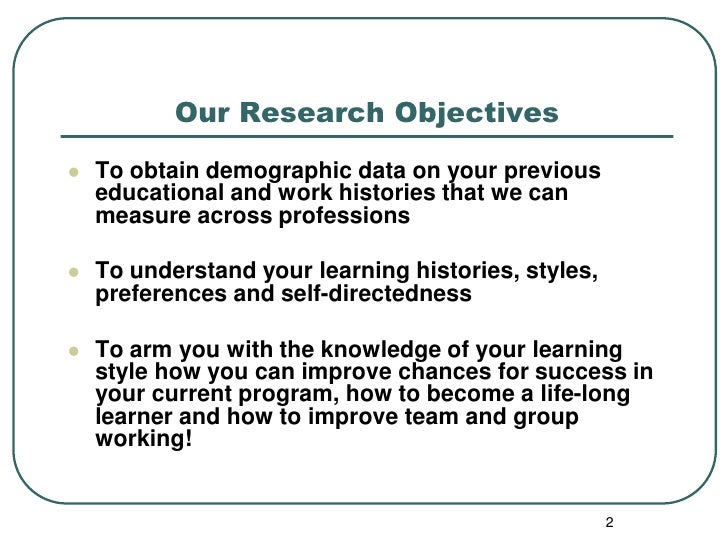 Our Research Objectives

- To obtain demographic data on your previous educational and work histories that we can measure across professions

- To understand your learning histories, styles, preferences and self-directedness

- To arm you with the knowledge of your learning style how you can improve chances for success in your current program, how to become a life-long learner and how to improve team and group working!

2